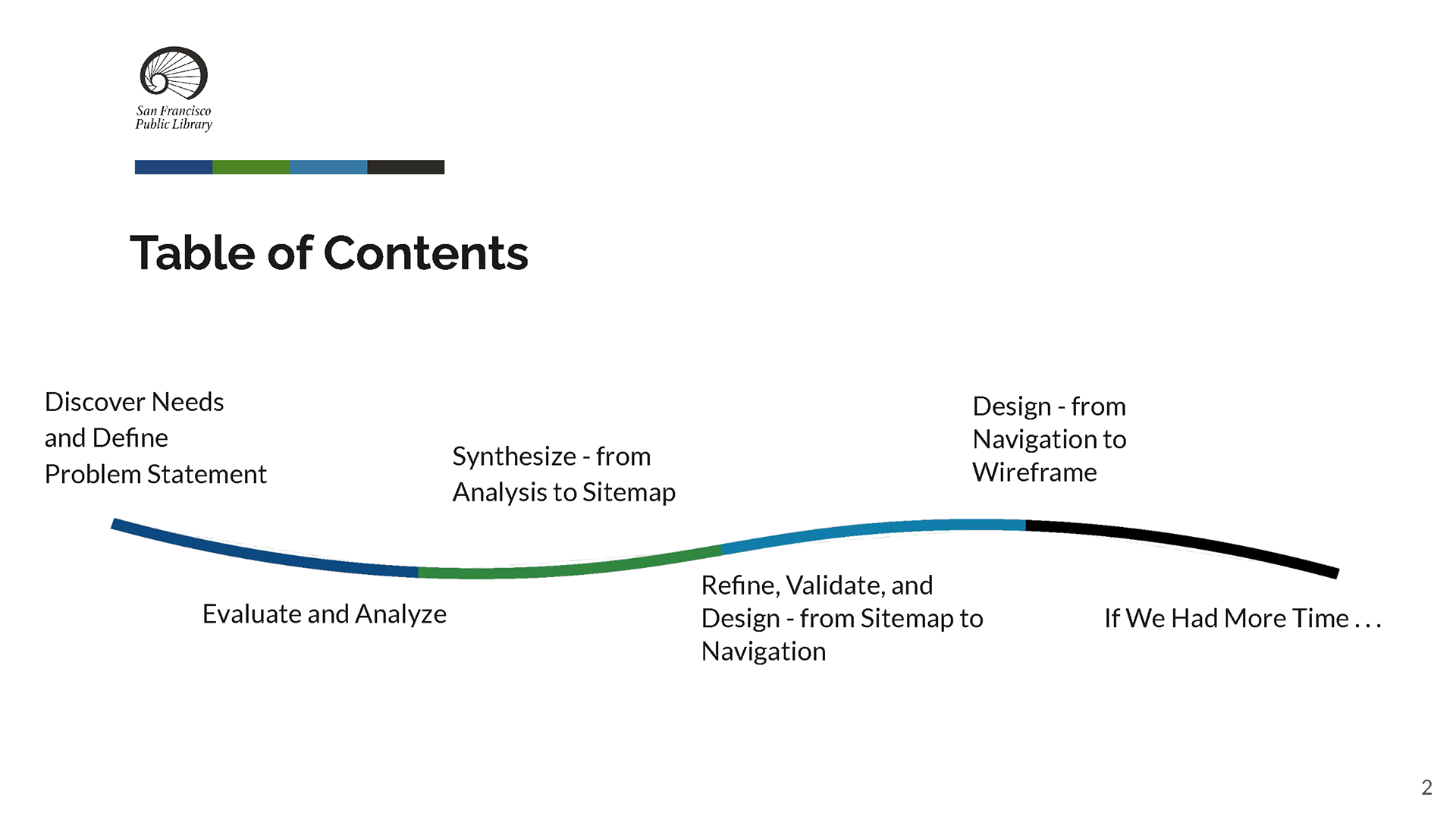 San Francisco
Public Library

Table of Contents

Discover Needs and Define Problem Statement

Evaluate and Analyze

Synthesize - from Analysis to Sitemap

Refine, Validate, and Design - from Sitemap to Navigation

Design - from Navigation to Wireframe

If We Had More Time . . .

2